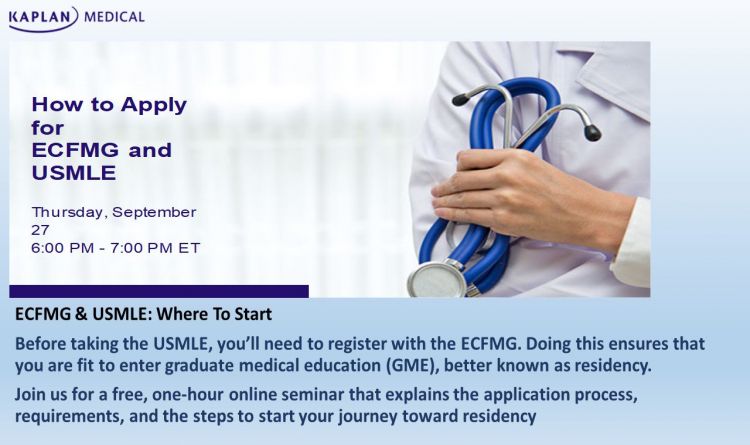 KAPLAN MEDICAL

How to Apply for ECFMG and USMLE

Thursday, September 27
6:00 PM - 7:00 PM ET

ECFMG & USMLE: Where To Start

Before taking the USMLE, you'll need to register with the ECFMG. Doing this ensures that you are fit to enter graduate medical education (GME), better known as residency.

Join us for a free, one-hour online seminar that explains the application process, requirements, and the steps to start your journey toward residency